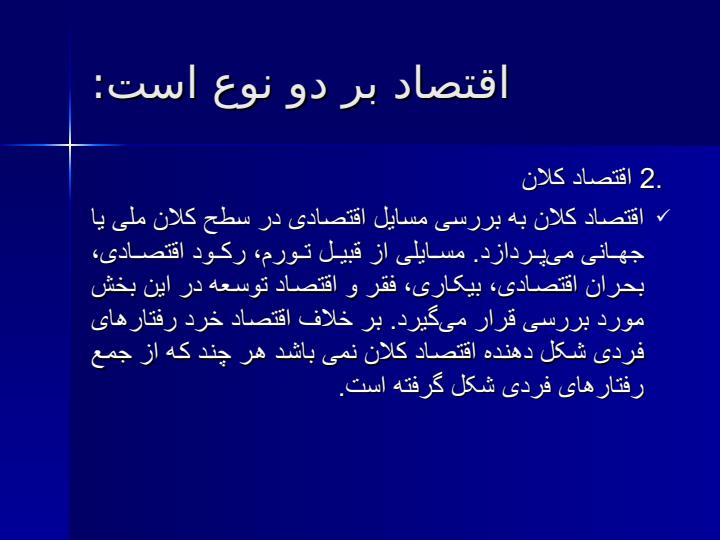 اقتصاد بر دو نوع است:

2. اقتصاد کلان

✓ اقتصاد کلان به بررسی مسایل اقتصادی در سطح کلان ملی یا جهانی می‌پردازد. مسایلی از قبیل تورم، رکود اقتصادی، بحران اقتصادی، بیکاری، فقر و اقتصاد توسعه در این بخش مورد بررسی قرار می‌گیرد. بر خلاف اقتصاد خرد رفتارهای فردی شکل دهنده اقتصاد کلان نمی باشد هر چند که از جمع رفتارهای فردی شکل گرفته است.